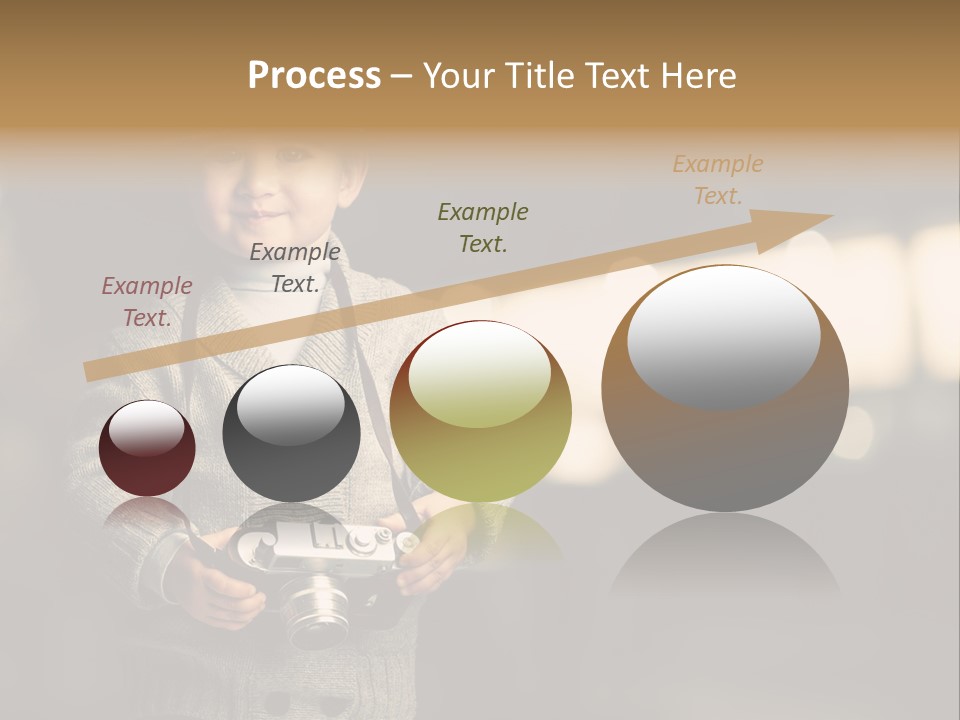 Process – Your Title Text Here

Example Text.

Example Text.

Example Text.

Example Text.